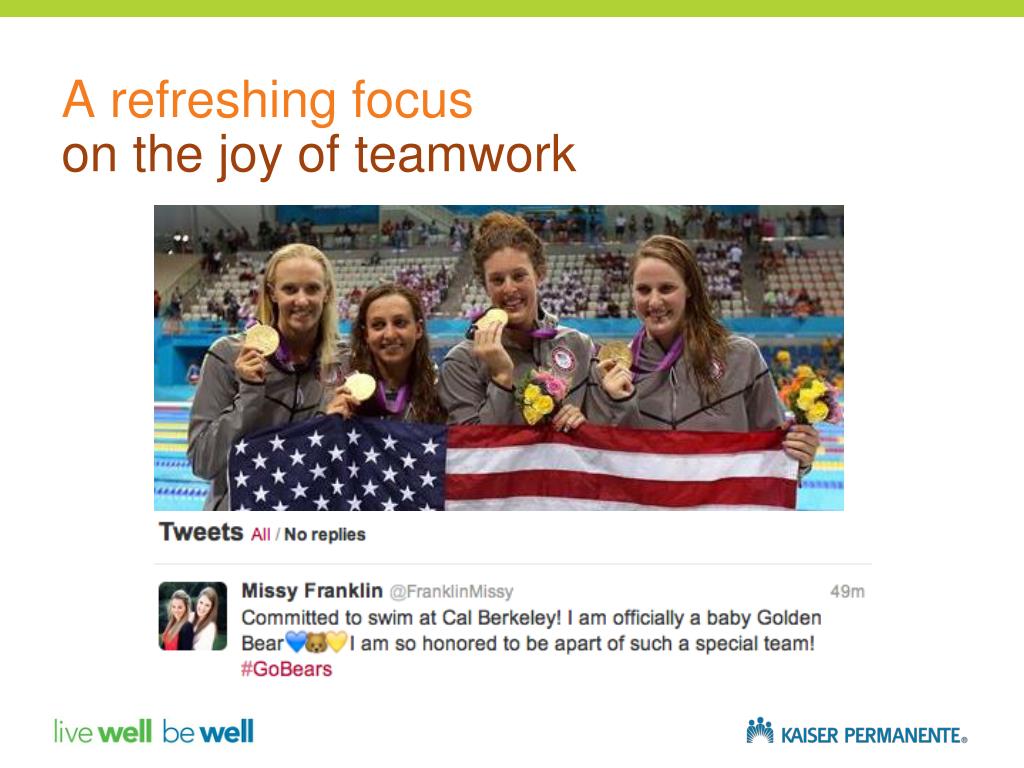 A refreshing focus
on the joy of teamwork

Tweets All / No replies

Missy Franklin @FranklinMissy 49m
Committed to swim at Cal Berkeley! I am officially a baby Golden Bear💙🐻💛I am so honored to be apart of such a special team! #GoBears

live well be well

KAISER PERMANENTE®